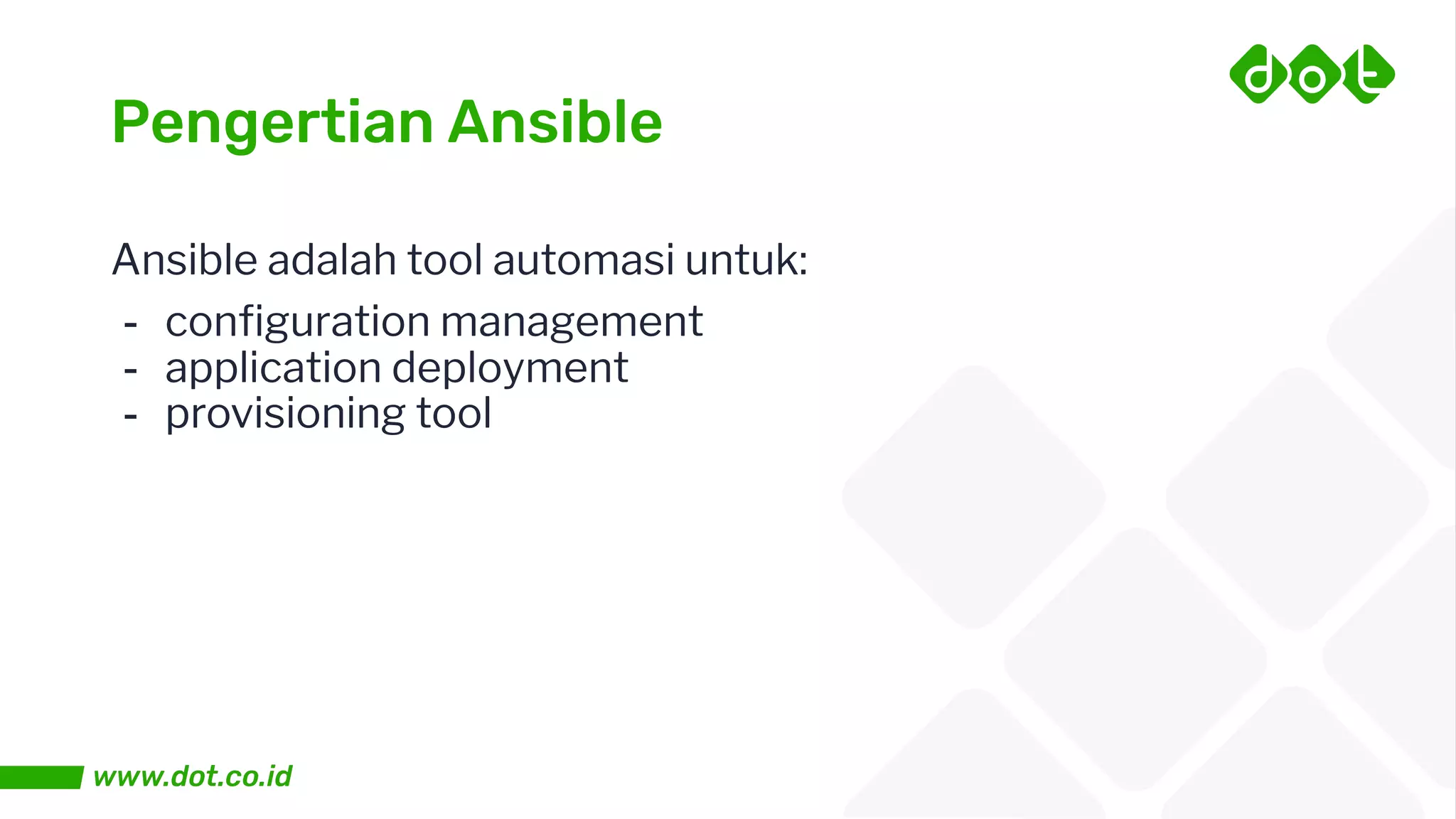 dot

Pengertian Ansible

Ansible adalah tool automasi untuk:
- configuration management
- application deployment
- provisioning tool

www.dot.co.id